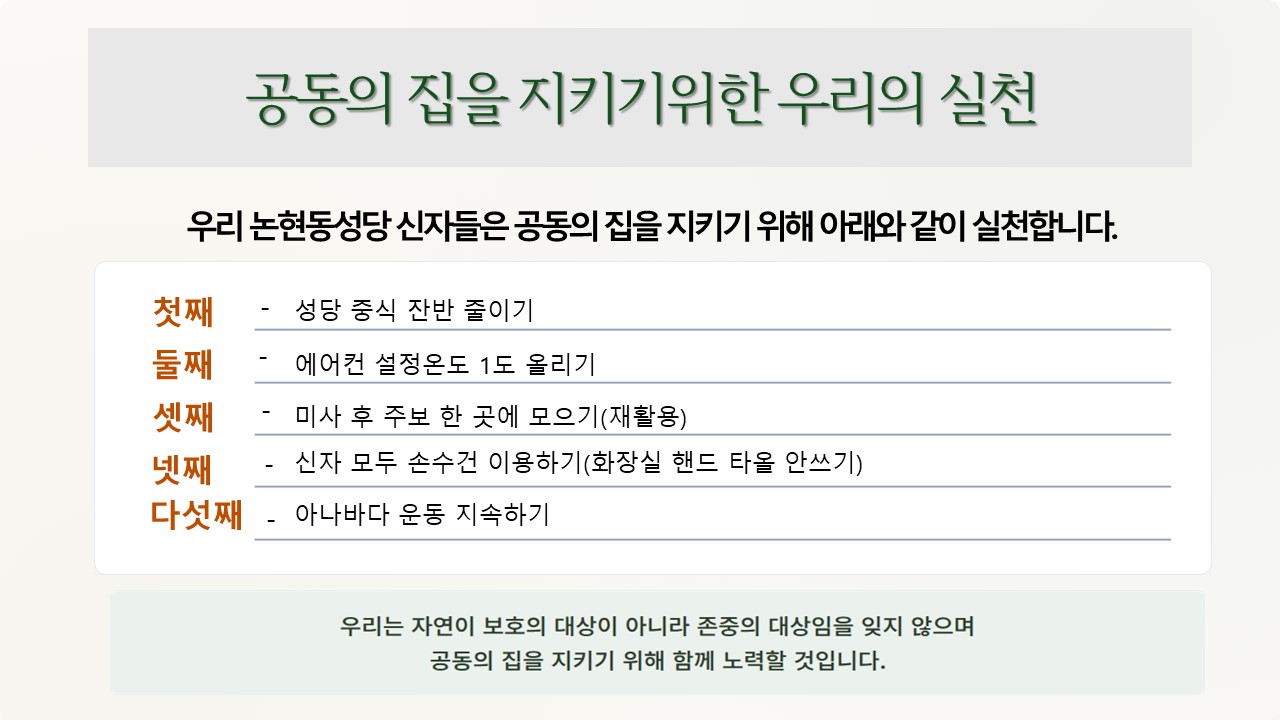 공동의 집을 지키기위한 우리의 실천

우리 논현동성당 신자들은 공동의 집을 지키기 위해 아래와 같이 실천합니다.

첫째 - 성당 중식 잔반 줄이기
둘째 - 에어컨 설정온도 1도 올리기
셋째 - 미사 후 주보 한 곳에 모으기(재활용)
넷째 - 신자 모두 손수건 이용하기(화장실 핸드 타올 안쓰기)
다섯째 - 아나바다 운동 지속하기

우리는 자연이 보호의 대상이 아니라 존중의 대상임을 잊지 않으며
공동의 집을 지키기 위해 함께 노력할 것입니다.